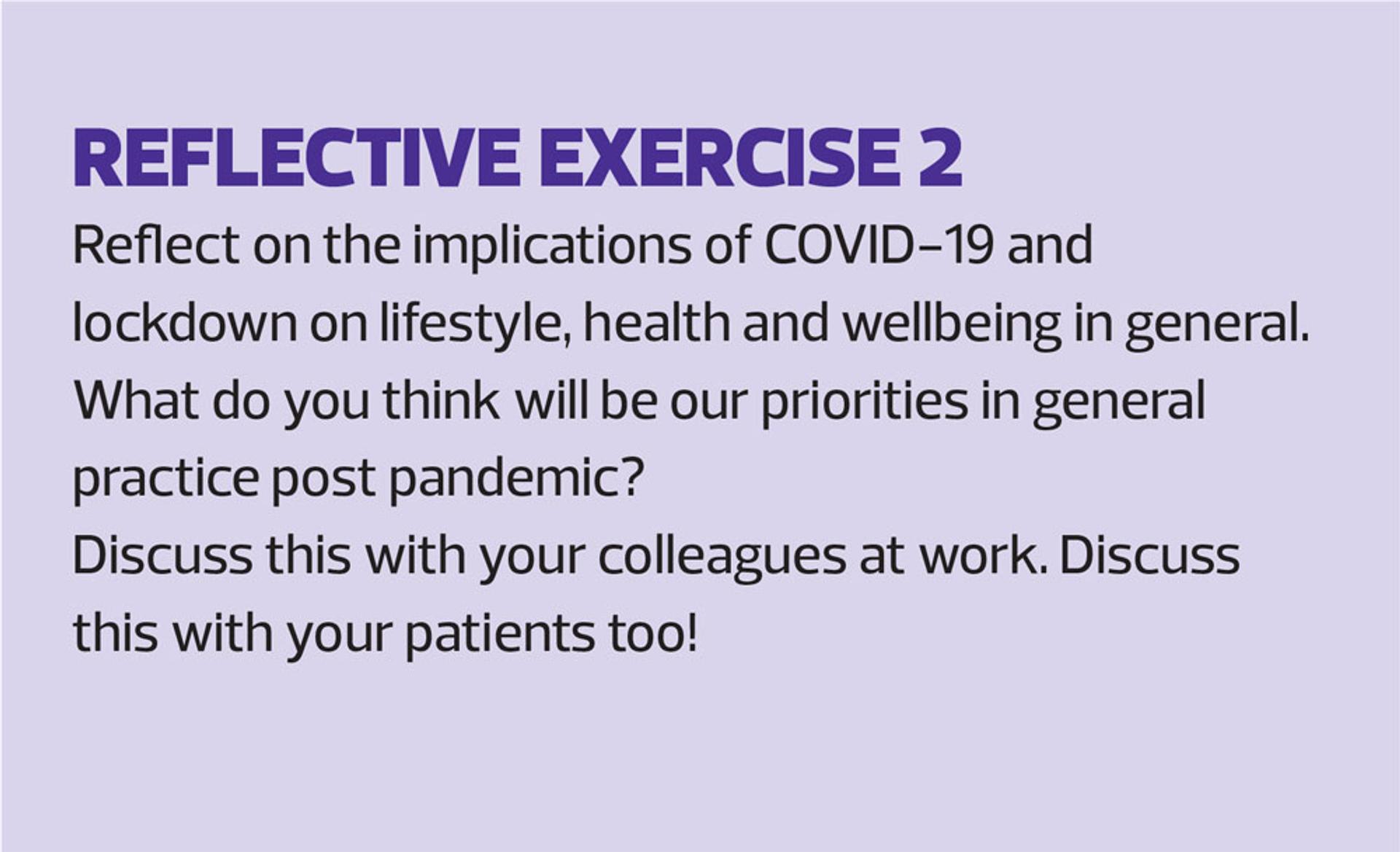 REFLECTIVE EXERCISE 2

Reflect on the implications of COVID–19 and lockdown on lifestyle, health and wellbeing in general. What do you think will be our priorities in general practice post pandemic?

Discuss this with your colleagues at work. Discuss this with your patients too!